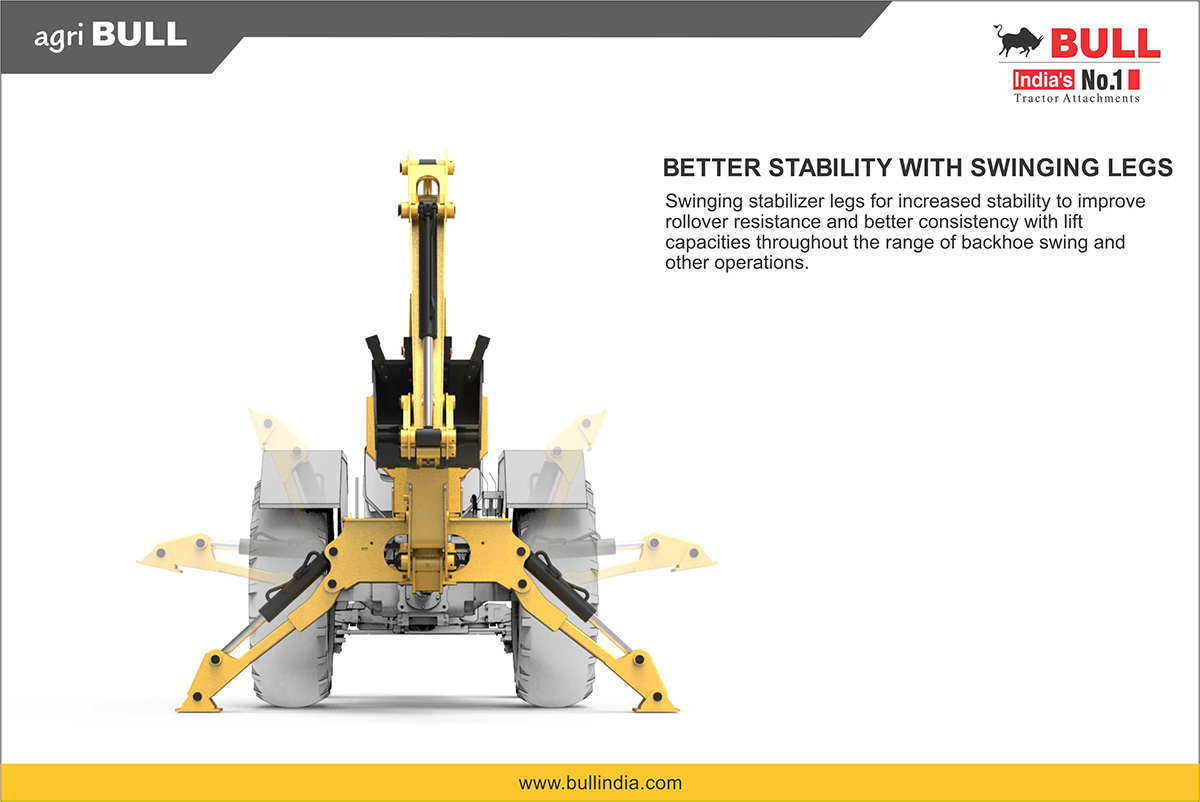 agri BULL

BULL
India's No.1
Tractor Attachments

BETTER STABILITY WITH SWINGING LEGS

Swinging stabilizer legs for increased stability to improve rollover resistance and better consistency with lift capacities throughout the range of backhoe swing and other operations.

www.bullindia.com